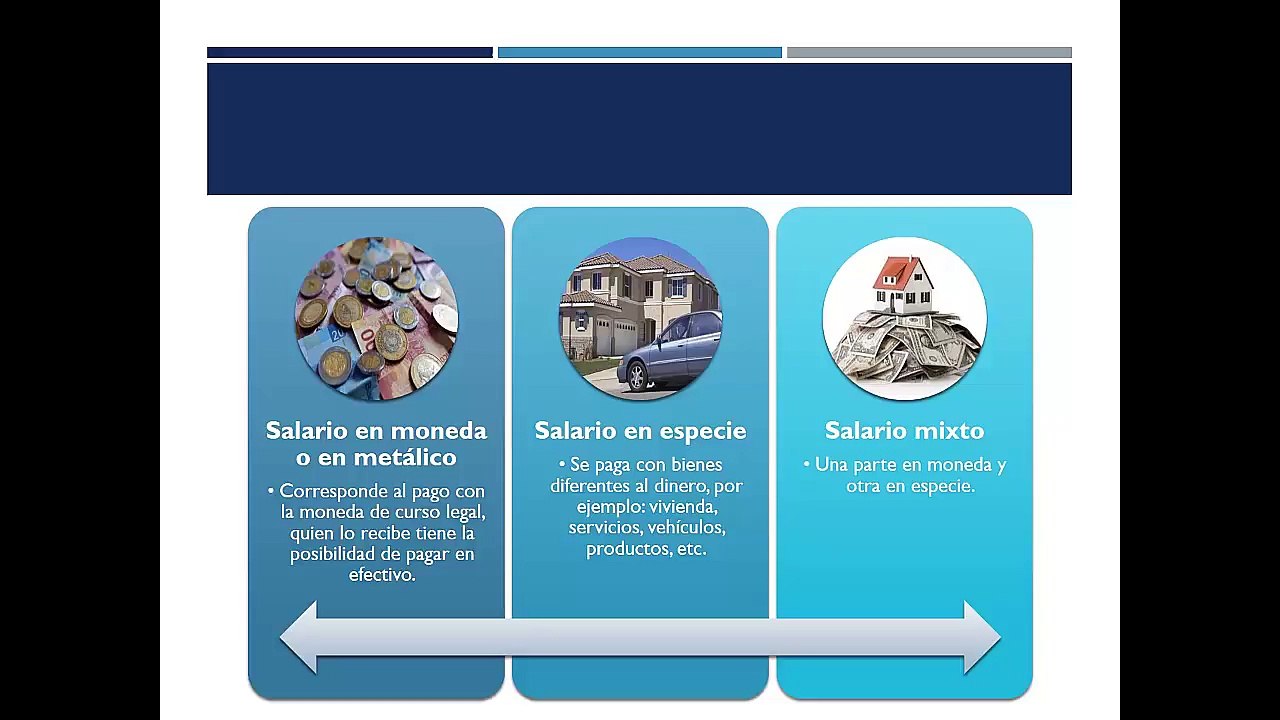 Salario en moneda o en metálico

• Corresponde al pago con la moneda de curso legal, quien lo recibe tiene la posibilidad de pagar en efectivo.

Salario en especie

• Se paga con bienes diferentes al dinero, por ejemplo: vivienda, servicios, vehículos, productos, etc.

Salario mixto

• Una parte en moneda y otra en especie.